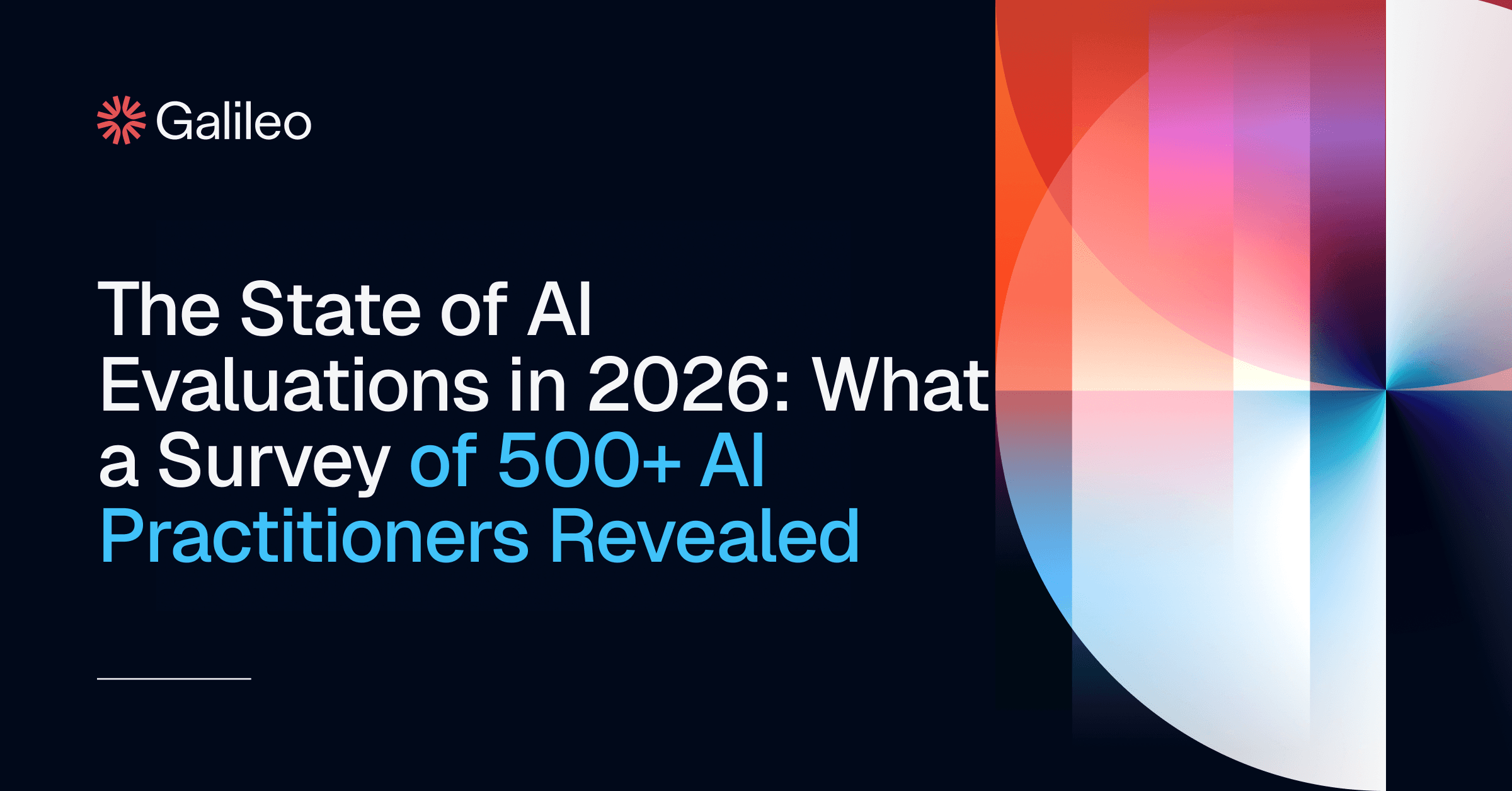 Galileo

The State of AI Evaluations in 2026: What a Survey of 500+ AI Practitioners Revealed